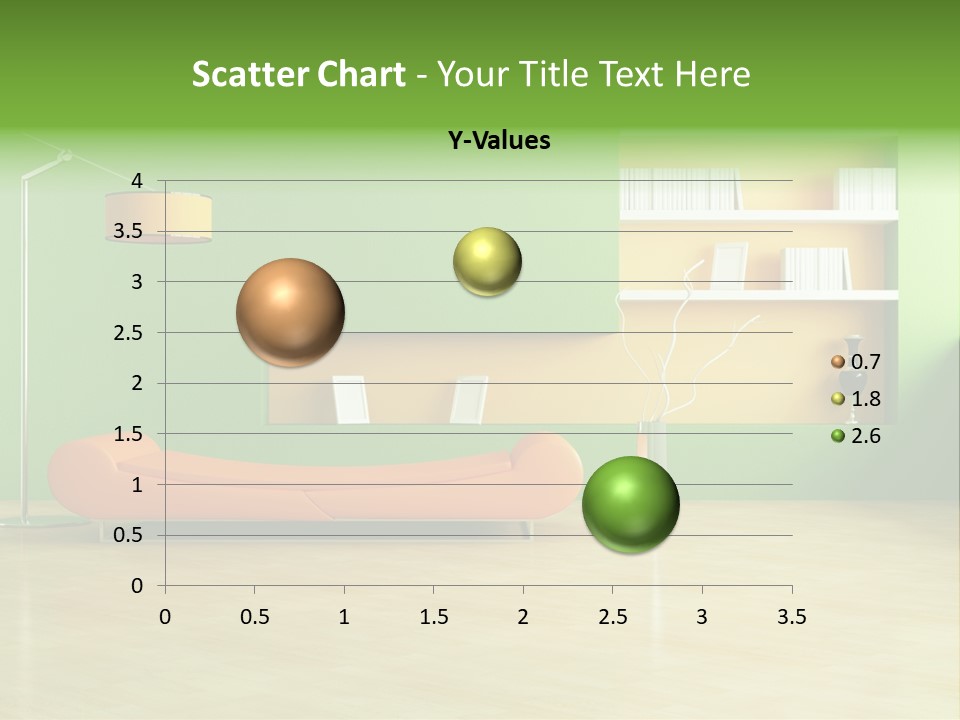 Scatter Chart - Your Title Text Here

Y-Values

4
3.5
3
2.5
2
1.5
1
0.5
0

0 0.5 1 1.5 2 2.5 3 3.5

0.7
1.8
2.6